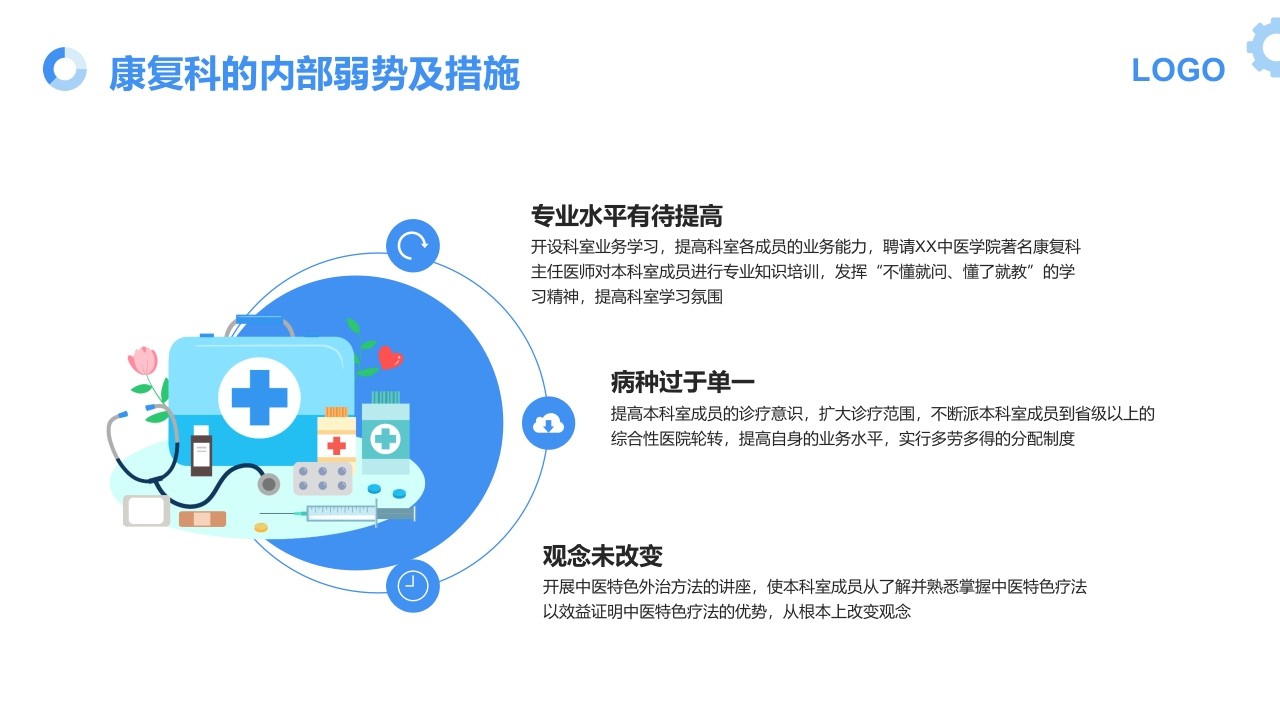 康复科的内部弱势及措施

LOGO

专业水平有待提高

开设科室业务学习，提高科室各成员的业务能力，聘请XX中医学院著名康复科主任医师对本科室成员进行专业知识培训，发挥“不懂就问、懂了就教”的学习精神，提高科室学习氛围

病种过于单一

提高本科室成员的诊疗意识，扩大诊疗范围，不断派本科室成员到省级以上的综合性医院轮转，提高自身的业务水平，实行多劳多得的分配制度

观念未改变

开展中医特色外治方法的讲座，使本科室成员从了解并熟悉掌握中医特色疗法以效益证明中医特色疗法的优势，从根本上改变观念